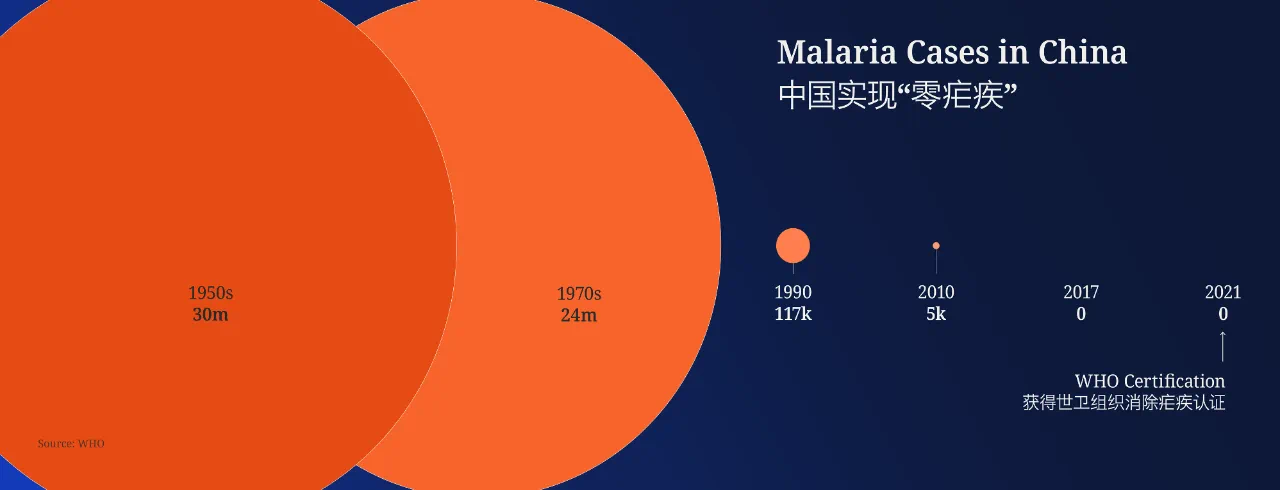 Malaria Cases in China
中国实现“零疟疾”

1950s
30m

1970s
24m

1990
117k

2010
5k

2017
0

2021
0

WHO Certification
获得世卫组织消除疟疾认证

Source: WHO